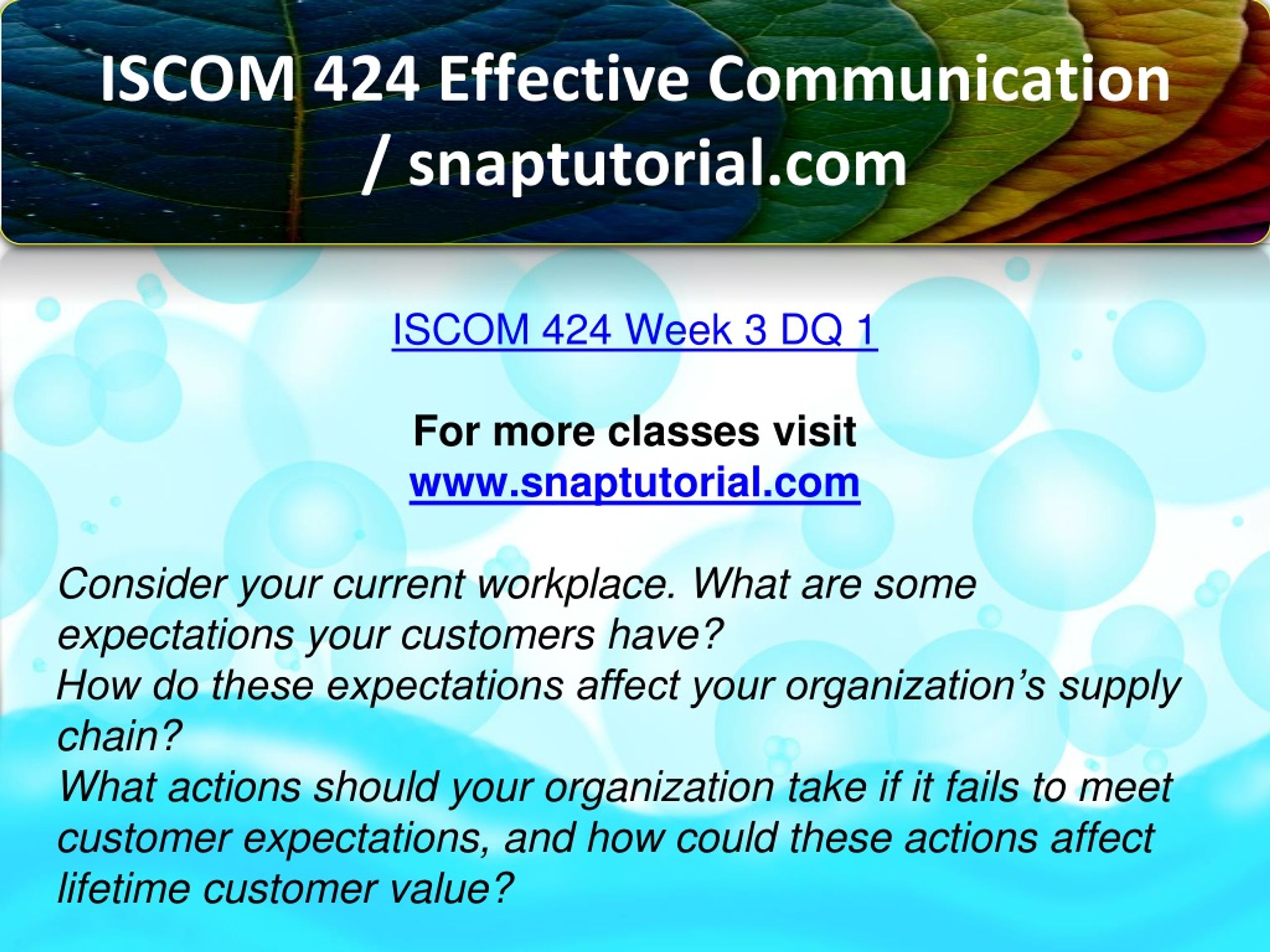 ISCOM 424 Effective Communication / snaptutorial.com

ISCOM 424 Week 3 DQ 1

For more classes visit
www.snaptutorial.com

Consider your current workplace. What are some expectations your customers have?
How do these expectations affect your organization’s supply chain?
What actions should your organization take if it fails to meet customer expectations, and how could these actions affect lifetime customer value?